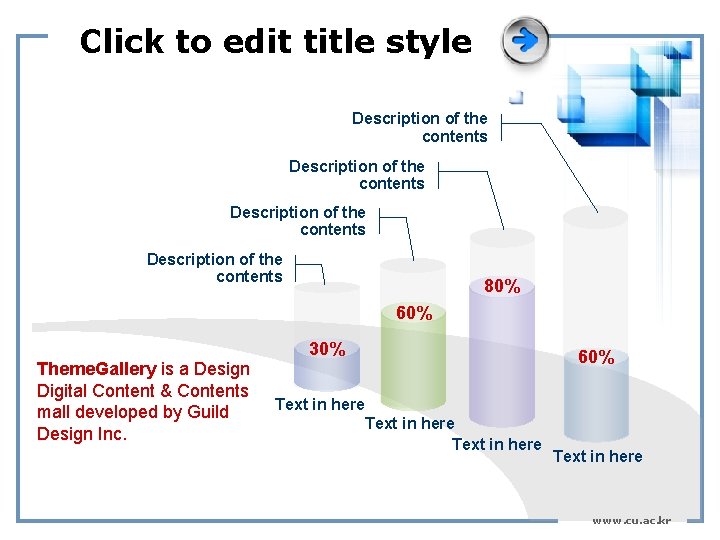 Click to edit title style

Description of the contents

Description of the contents

Description of the contents

Description of the contents

30%

60%

80%

60%

Text in here

Text in here

Text in here

Text in here

ThemeGallery is a Design Digital Content & Contents mall developed by Guild Design Inc.

www.cu.ac.kr